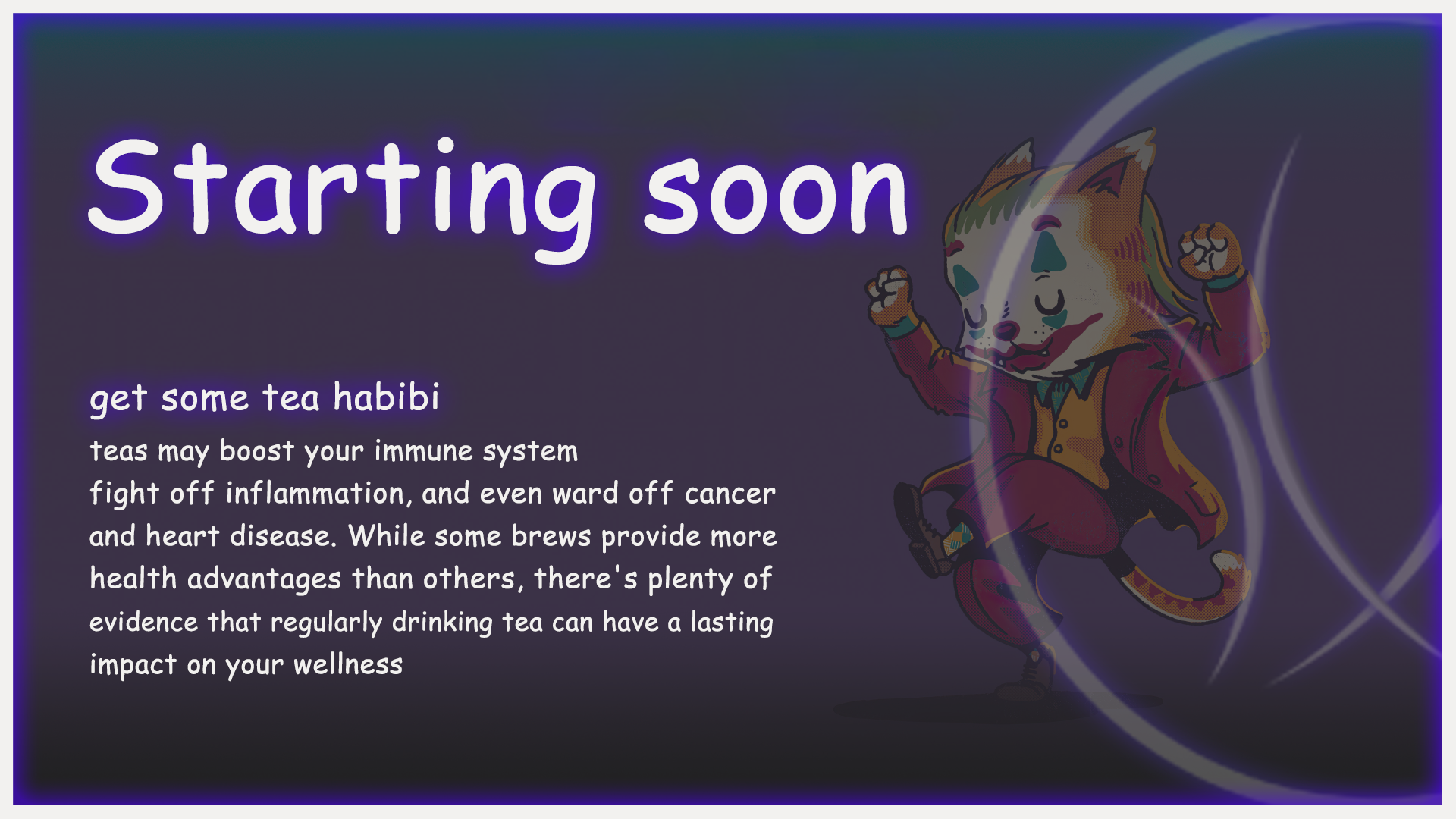 Starting soon

get some tea habibi

teas may boost your immune system fight off inflammation, and even ward off cancer and heart disease. While some brews provide more health advantages than others, there's plenty of evidence that regularly drinking tea can have a lasting impact on your wellness